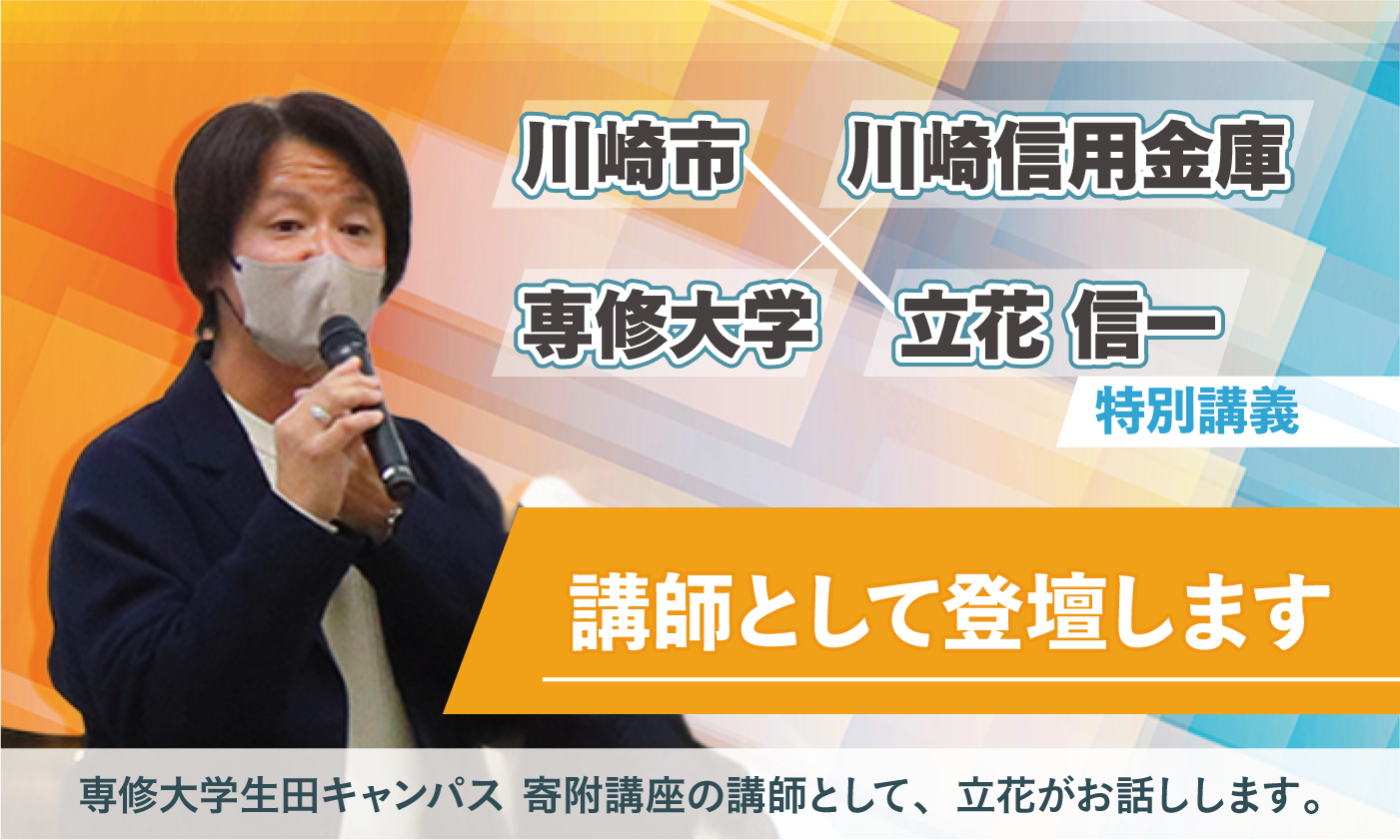 川崎市　川崎信用金庫

専修大学　立花 信一

特別講義

講師として登壇します

専修大学生田キャンパス 寄附講座の講師として、立花がお話しします。